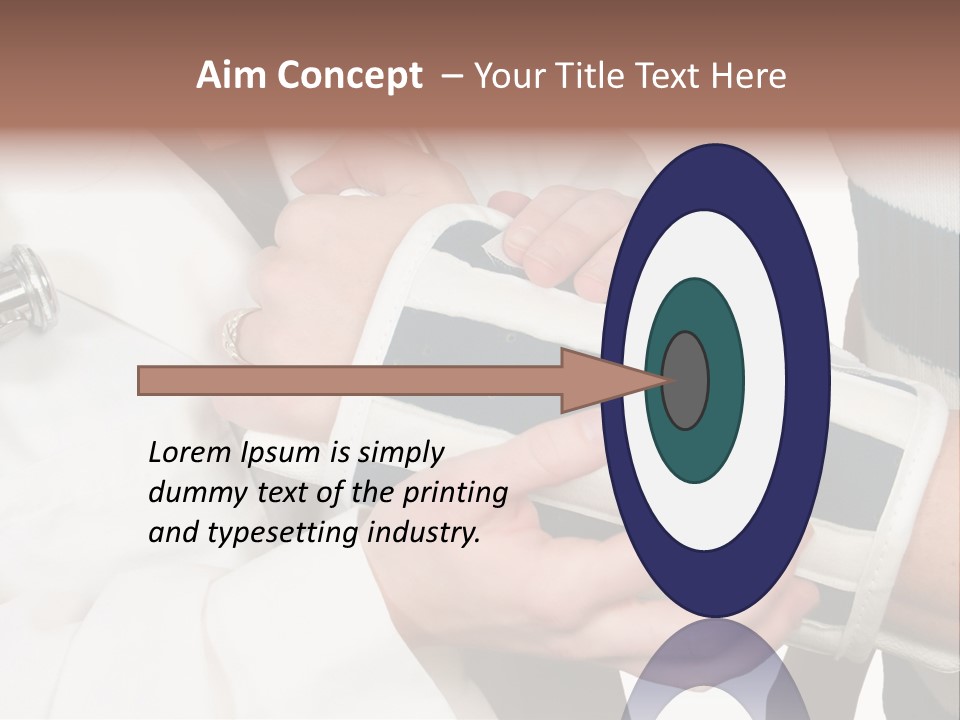 Aim Concept – Your Title Text Here

Lorem Ipsum is simply dummy text of the printing and typesetting industry.